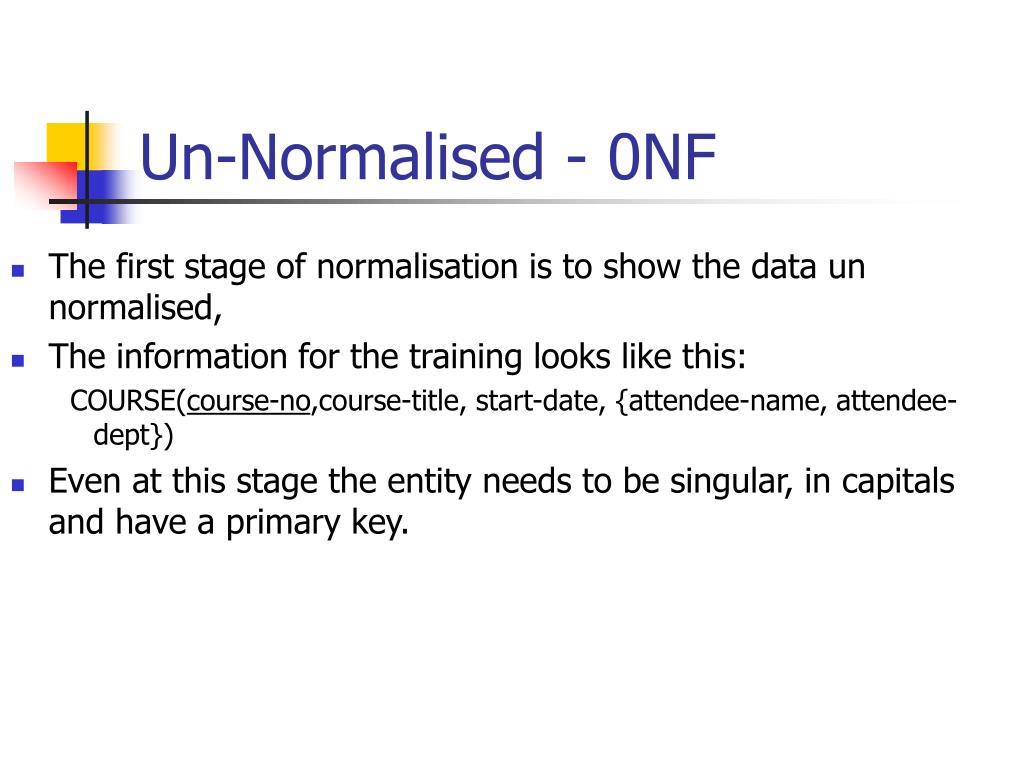 Un-Normalised - 0NF

The first stage of normalisation is to show the data un normalised,

The information for the training looks like this:

COURSE(course-no,course-title, start-date, {attendee-name, attendee-dept})

Even at this stage the entity needs to be singular, in capitals and have a primary key.